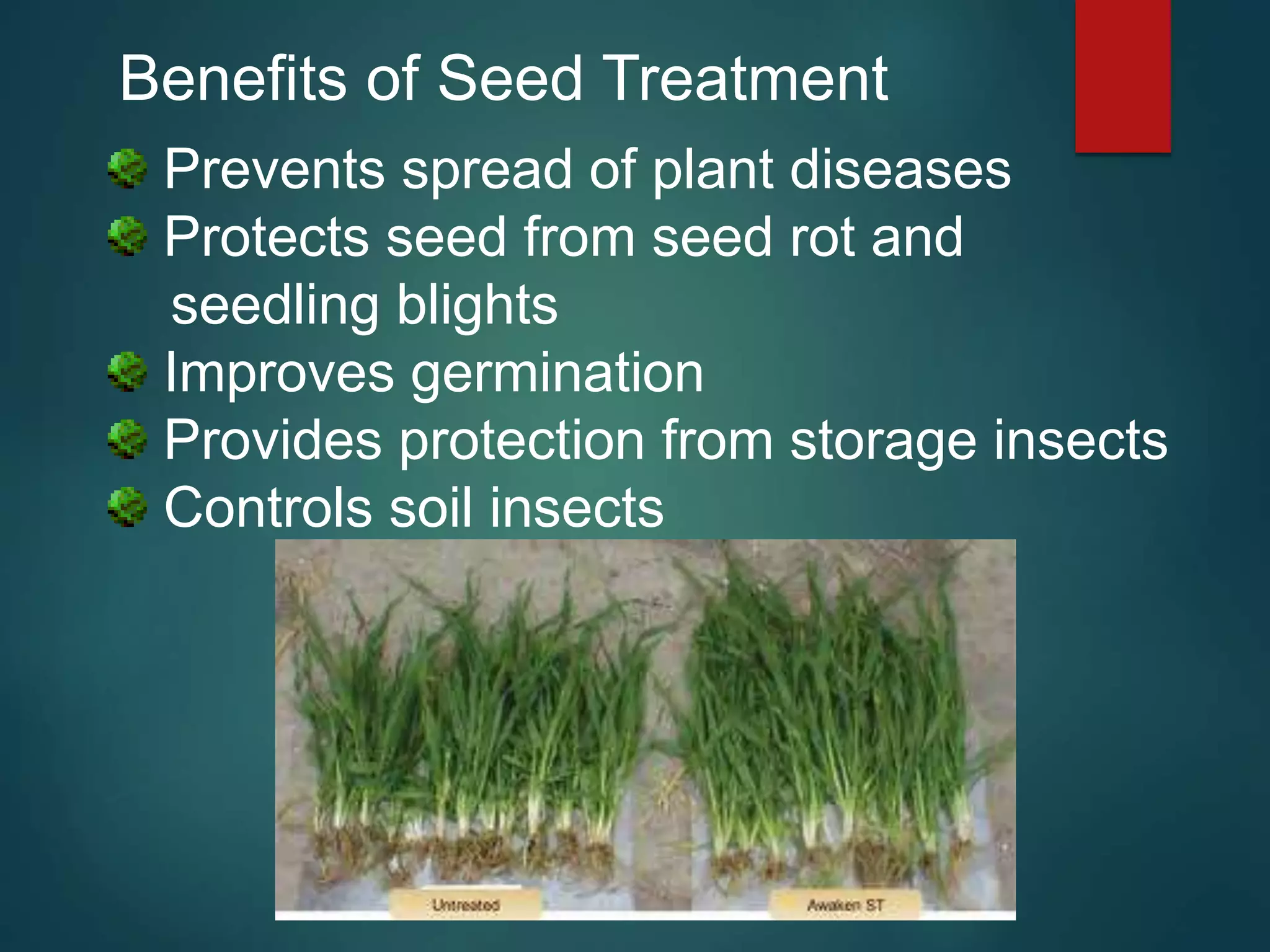 Benefits of Seed Treatment

Prevents spread of plant diseases

Protects seed from seed rot and seedling blights

Improves germination

Provides protection from storage insects

Controls soil insects

Untreated

Awaken ST